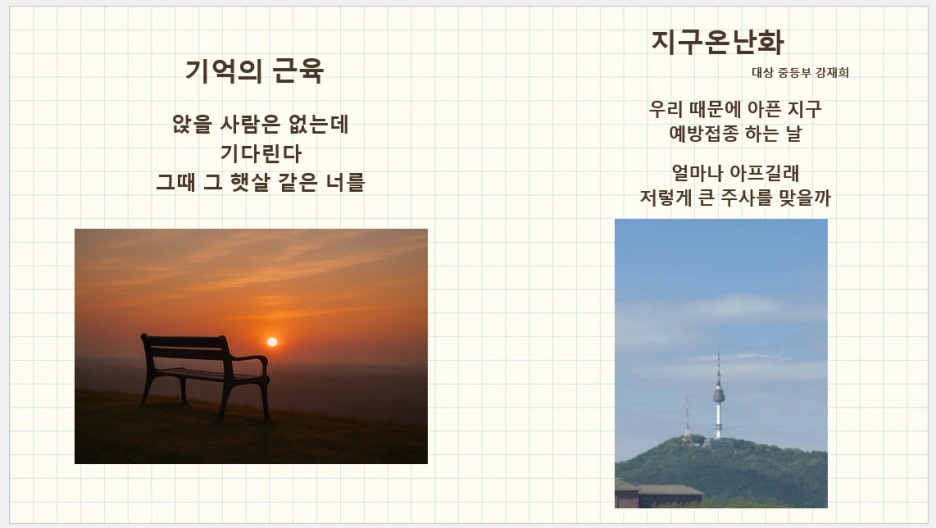 기억의 근육

앉을 사람은 없는데
기다린다
그때 그 햇살 같은 너를

지구온난화

대상 중등부 강재희

우리 때문에 아픈 지구
예방접종 하는 날

얼마나 아프길래
저렇게 큰 주사를 맞을까